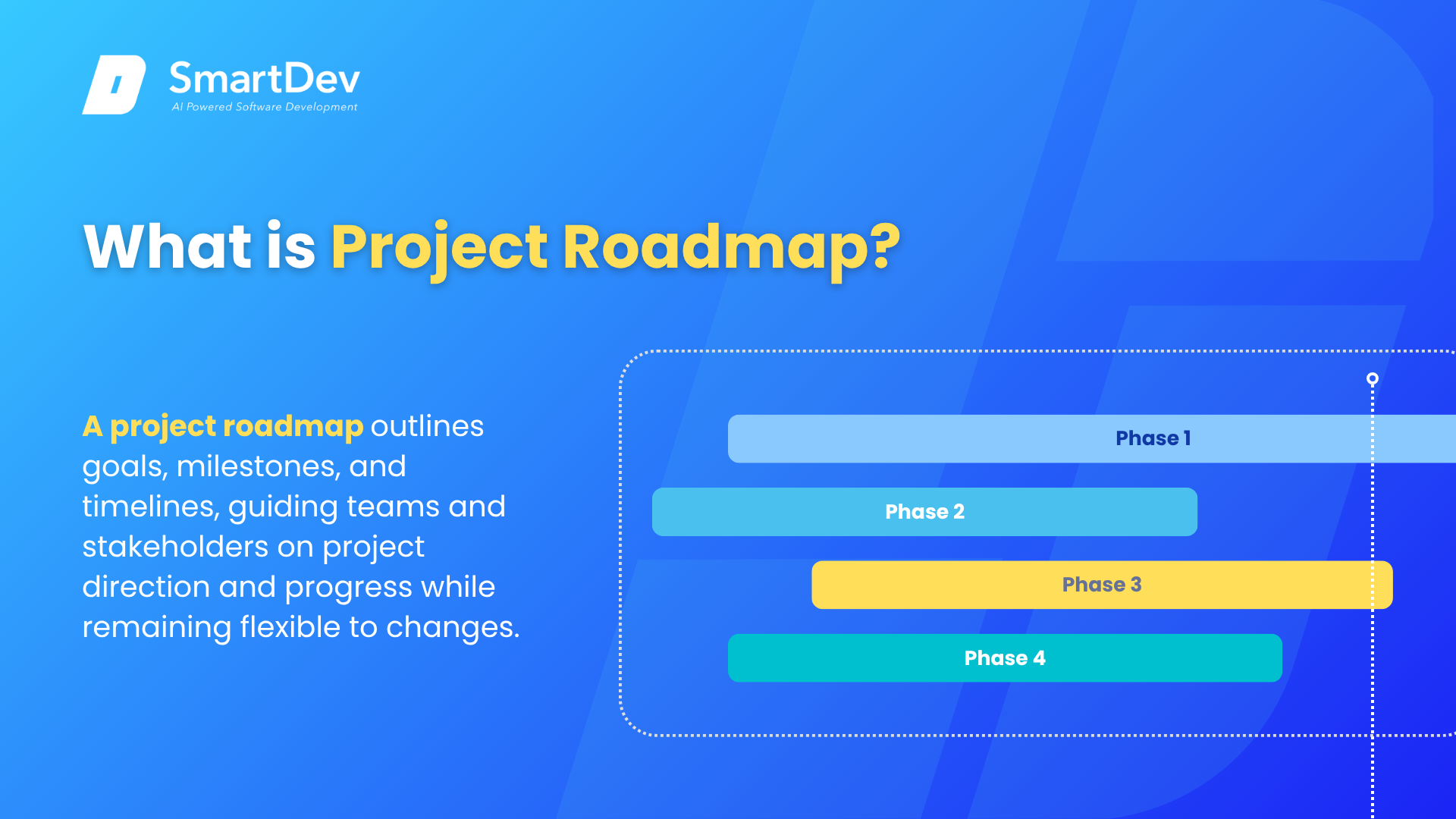 SmartDev
AI Powered Software Development

What is Project Roadmap?

A project roadmap outlines goals, milestones, and timelines, guiding teams and stakeholders on project direction and progress while remaining flexible to changes.

Phase 1
Phase 2
Phase 3
Phase 4